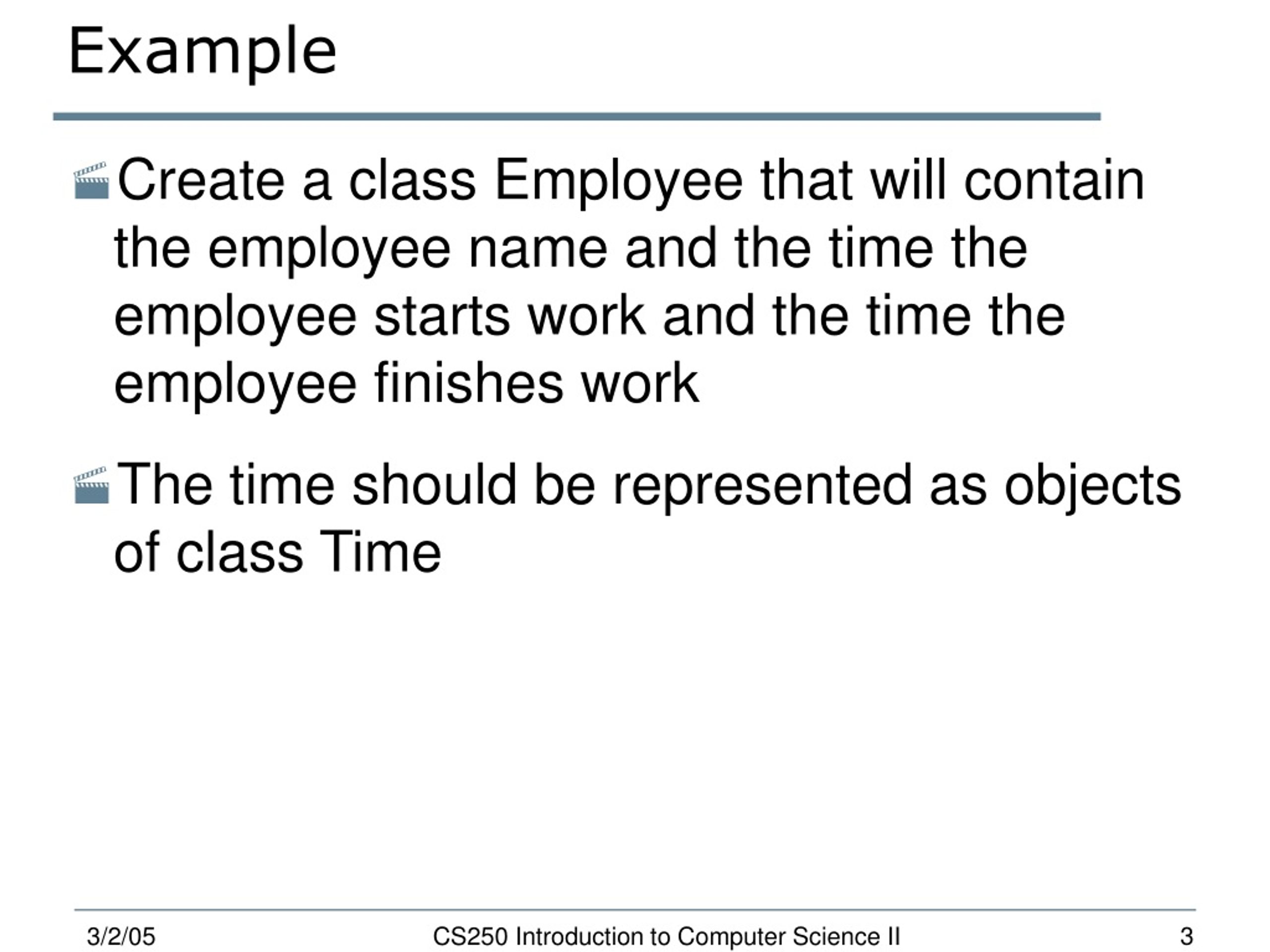 Example

Create a class Employee that will contain the employee name and the time the employee starts work and the time the employee finishes work

The time should be represented as objects of class Time

3/2/05

CS250 Introduction to Computer Science II

3